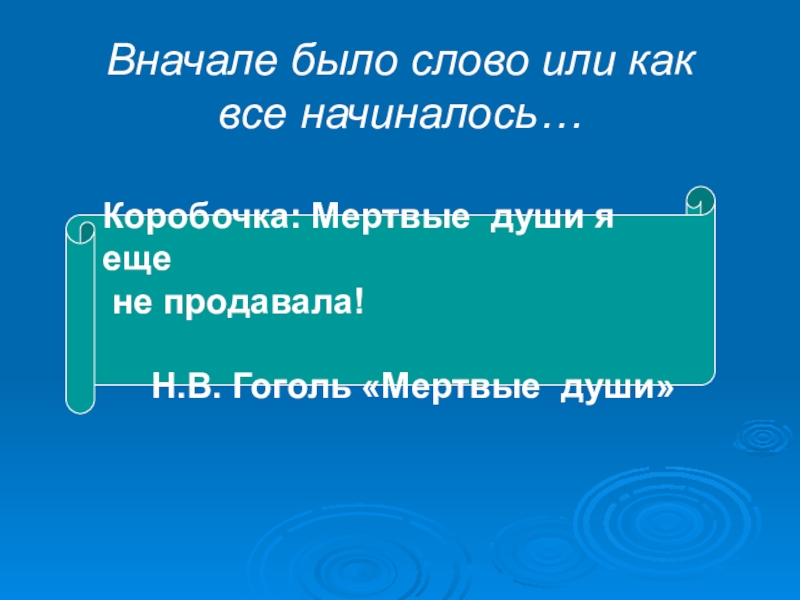 Вначале было слово или как все начиналось…

Коробочка: Мертвые души я еще не продавала!

Н.В. Гоголь «Мертвые души»